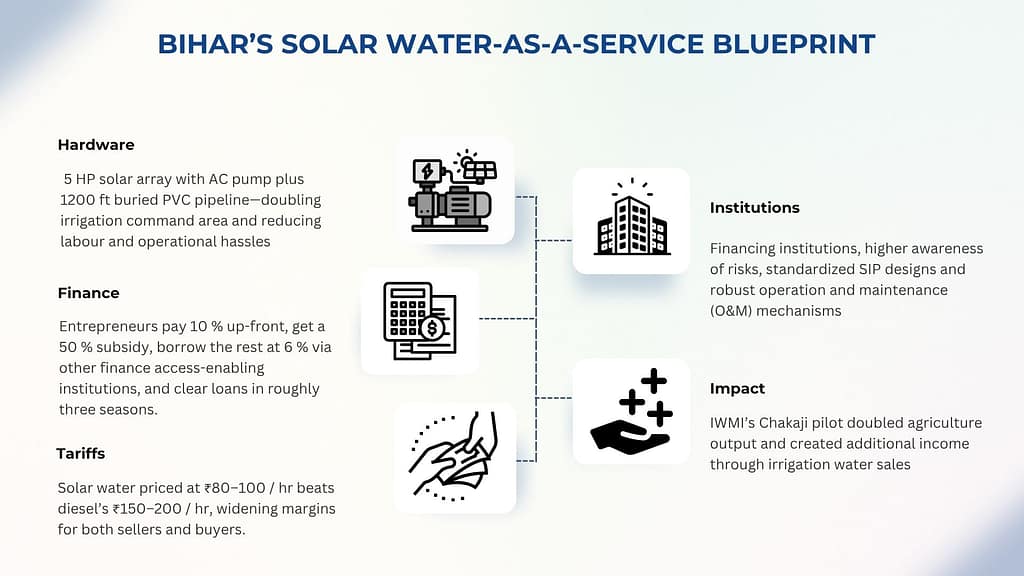 BIHAR'S SOLAR WATER-AS-A-SERVICE BLUEPRINT

Hardware

5 HP solar array with AC pump plus 1200 ft buried PVC pipeline—doubling irrigation command area and reducing labour and operational hassles

Finance

Entrepreneurs pay 10 % up-front, get a 50 % subsidy, borrow the rest at 6 % via other finance access-enabling institutions, and clear loans in roughly three seasons.

Tariffs

Solar water priced at ₹80–100 / hr beats diesel's ₹150–200 / hr, widening margins for both sellers and buyers.

Institutions

Financing institutions, higher awareness of risks, standardized SIP designs and robust operation and maintenance (O&M) mechanisms

Impact

IWMI's Chakaji pilot doubled agriculture output and created additional income through irrigation water sales